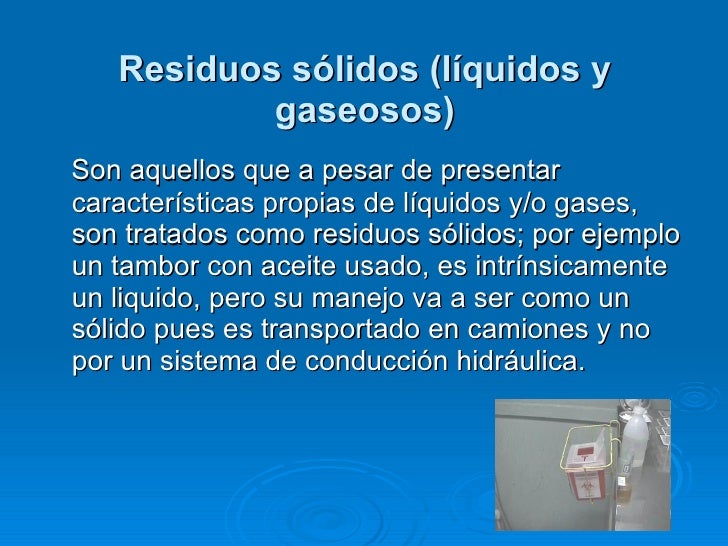 Residuos sólidos (líquidos y gaseosos)

Son aquellos que a pesar de presentar características propias de líquidos y/o gases, son tratados como residuos sólidos; por ejemplo un tambor con aceite usado, es intrínsicamente un liquido, pero su manejo va a ser como un sólido pues es transportado en camiones y no por un sistema de conducción hidráulica.